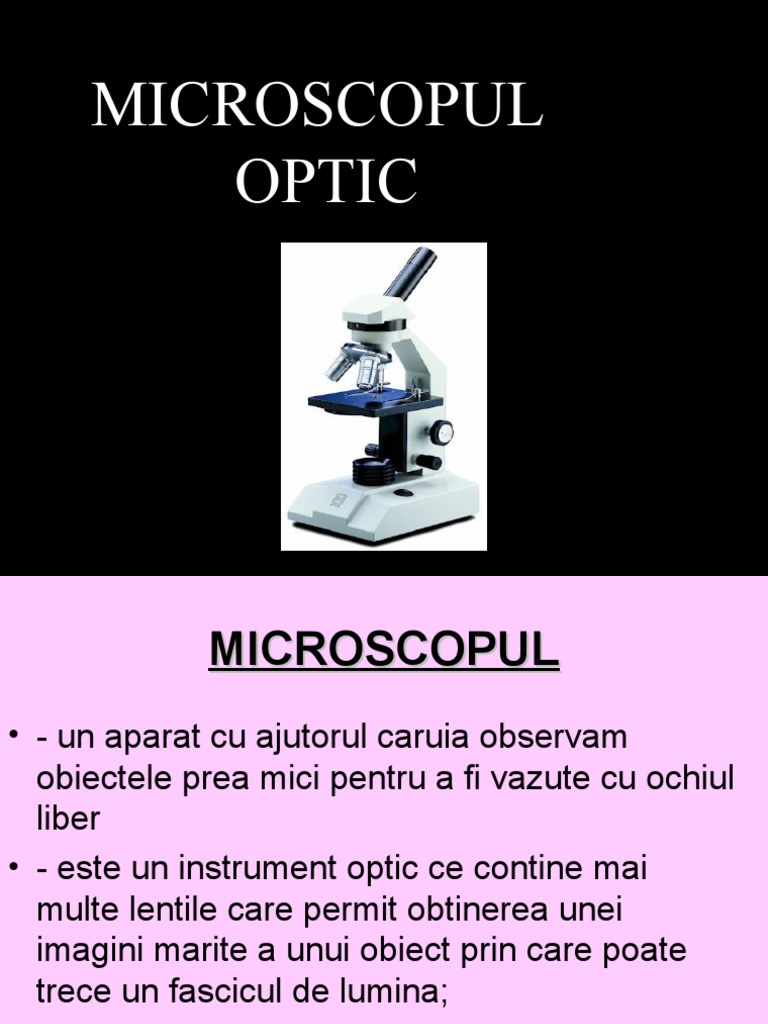 MICROSCOPUL OPTIC

MICROSCOPUL

• - un aparat cu ajutorul caruia observam obiectele prea mici pentru a fi vazute cu ochiul liber

• - este un instrument optic ce contine mai multe lentile care permit obtinerea unei imagini marite a unui obiect prin care poate trece un fascicul de lumina;